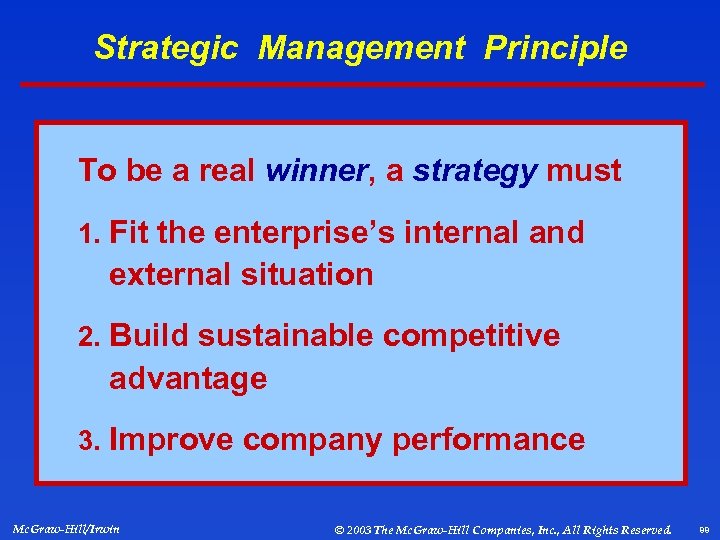 Strategic Management Principle

To be a real winner, a strategy must

1. Fit the enterprise's internal and external situation

2. Build sustainable competitive advantage

3. Improve company performance

McGraw-Hill/Irwin

© 2003 The McGraw-Hill Companies, Inc., All Rights Reserved.

99